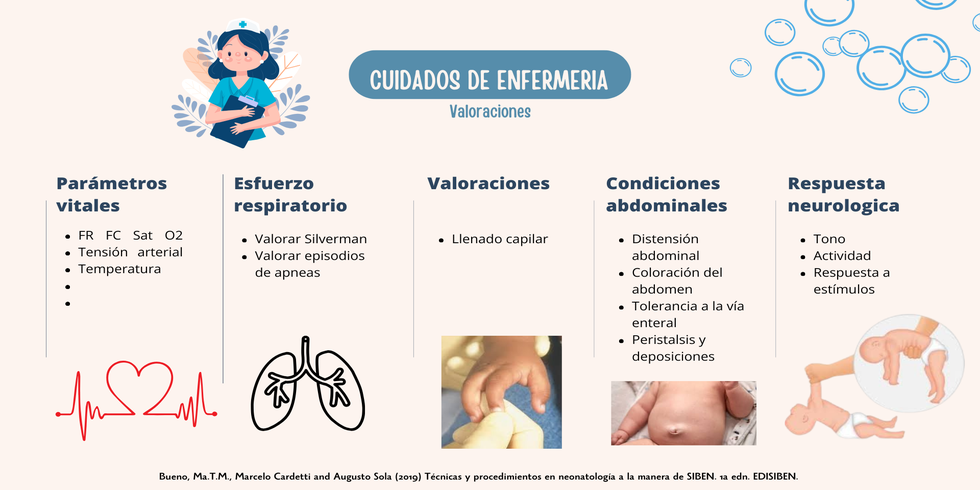 CUIDADOS DE ENFERMERIA

Valoraciones

Parámetros vitales

- FR FC Sat O2
- Tensión arterial
- Temperatura
-
-

Esfuerzo respiratorio

- Valorar Silverman
- Valorar episodios de apneas

Valoraciones

- Llenado capilar

Condiciones abdominales

- Distensión abdominal
- Coloración del abdomen
- Tolerancia a la vía enteral
- Peristalsis y deposiciones

Respuesta neurologica

- Tono
- Actividad
- Respuesta a estímulos

Bueno, Ma.T.M., Marcelo Cardetti and Augusto Sola (2019) Técnicas y procedimientos en neonatología a la manera de SIBEN. 1a edn. EDISIBEN.